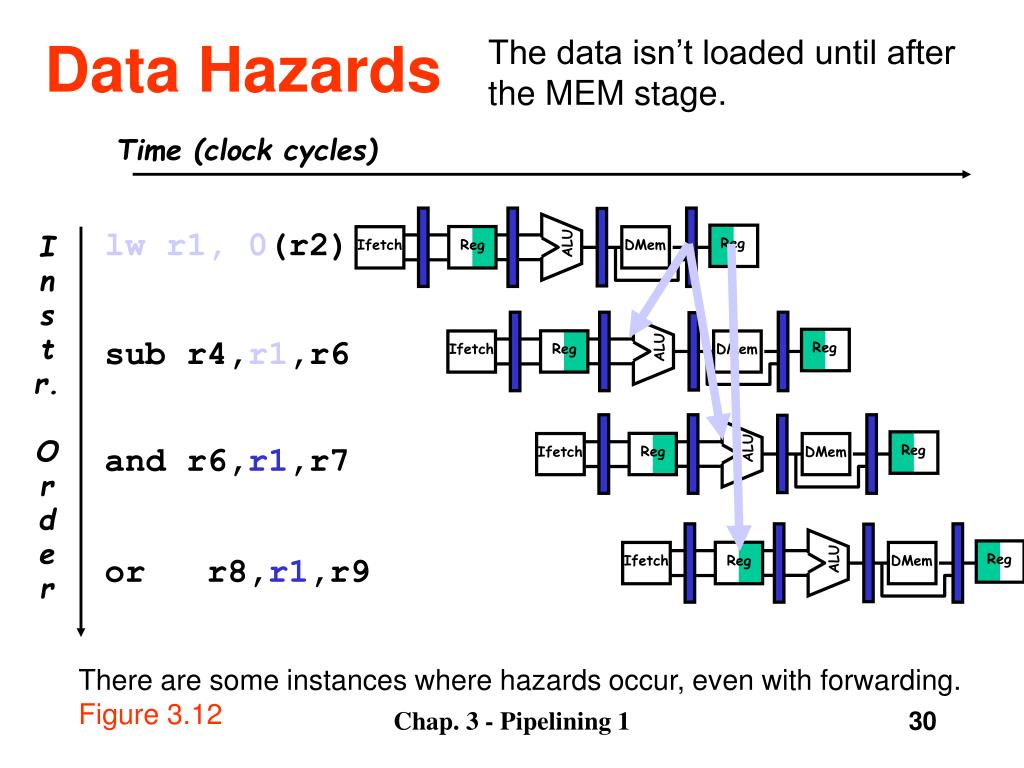 Data Hazards

The data isn't loaded until after the MEM stage.

Time (clock cycles)

I
n
s
t
r.

O
r
d
e
r

lw r1, 0(r2)

Ifetch Reg ALU DMem Reg

sub r4,r1,r6

Ifetch Reg ALU DMem Reg

and r6,r1,r7

Ifetch Reg ALU DMem Reg

or r8,r1,r9

Ifetch Reg ALU DMem Reg

There are some instances where hazards occur, even with forwarding.

Figure 3.12

Chap. 3 - Pipelining 1

30